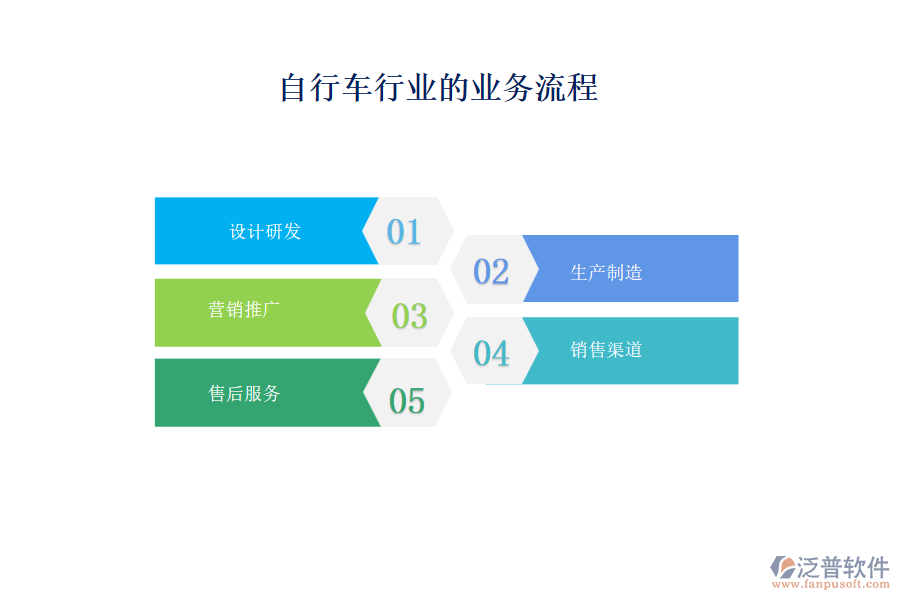 自行车行业的业务流程

设计研发

01

02

生产制造

营销推广

03

04

销售渠道

售后服务

05

泛普软件
www.fanpusoft.com